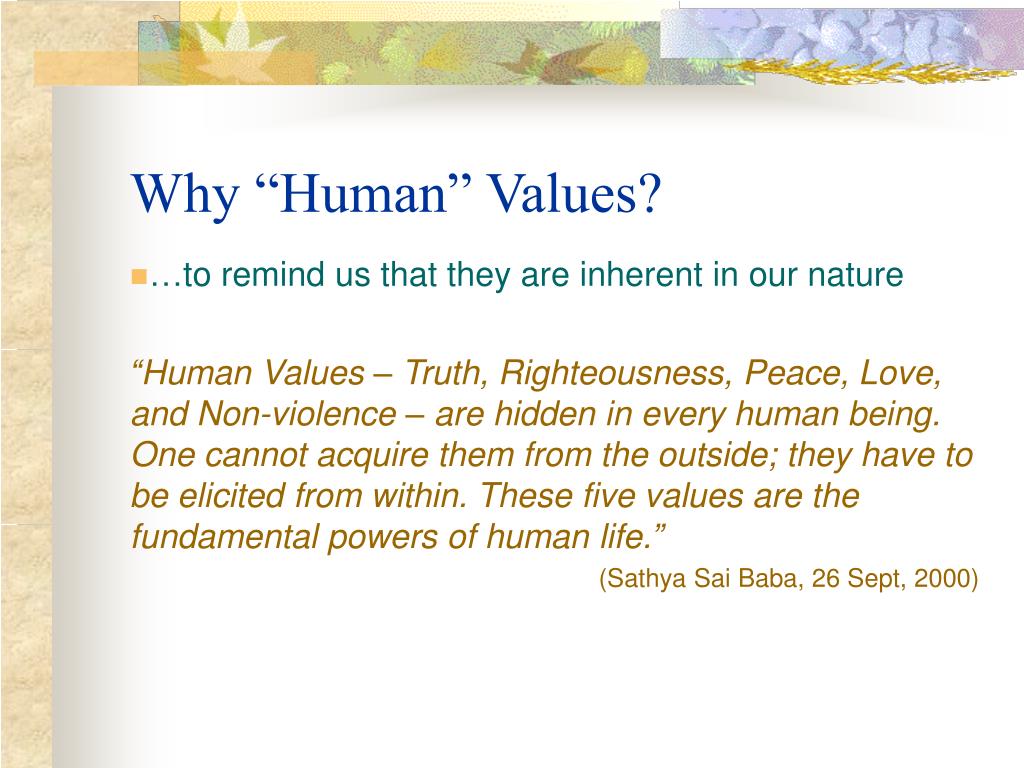 Why “Human” Values?

…to remind us that they are inherent in our nature

“Human Values – Truth, Righteousness, Peace, Love, and Non-violence – are hidden in every human being. One cannot acquire them from the outside; they have to be elicited from within. These five values are the fundamental powers of human life.”

(Sathya Sai Baba, 26 Sept, 2000)